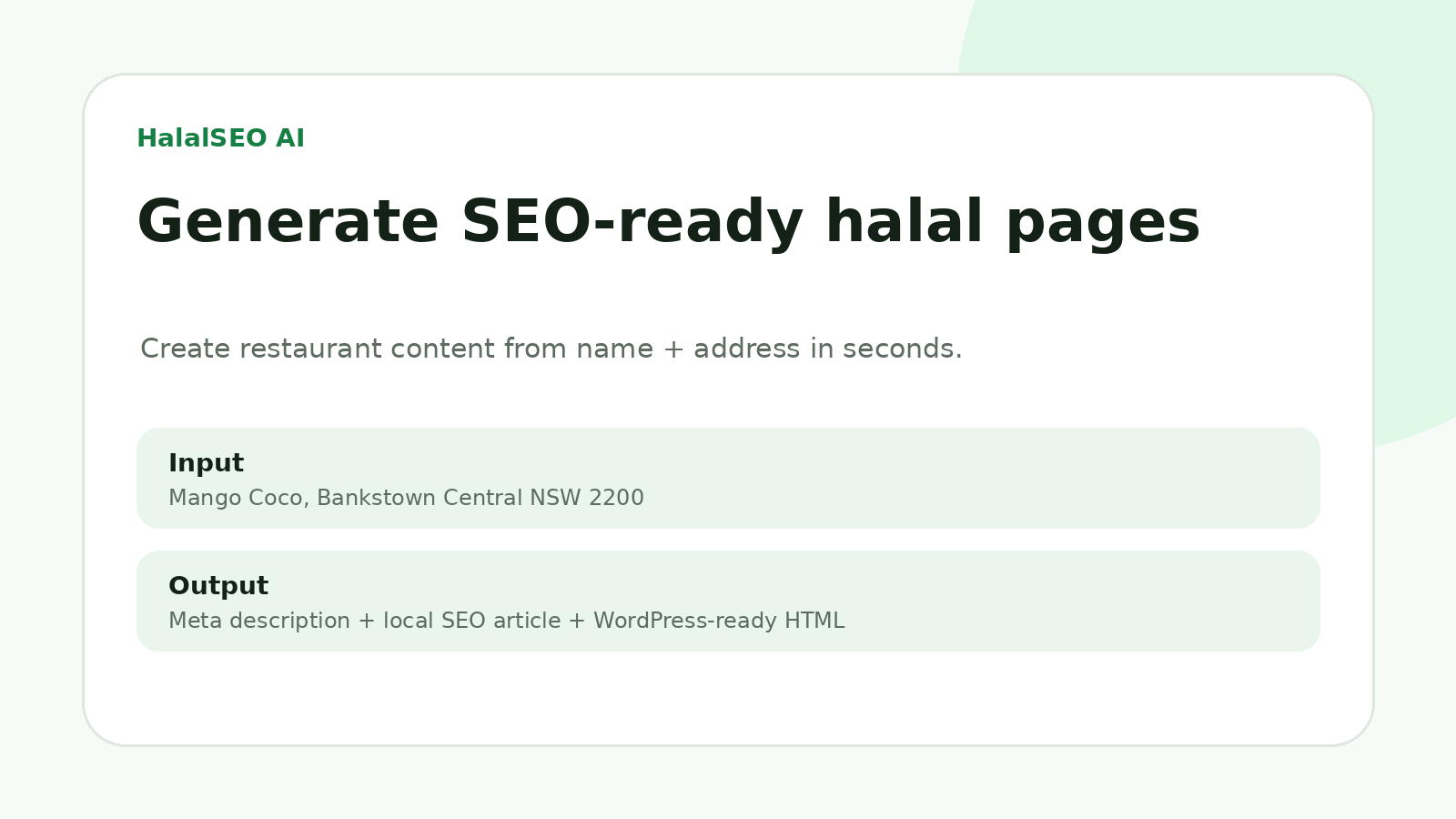 HalalSEO AI

Generate SEO-ready halal pages

Create restaurant content from name + address in seconds.

Input
Mango Coco, Bankstown Central NSW 2200

Output
Meta description + local SEO article + WordPress-ready HTML